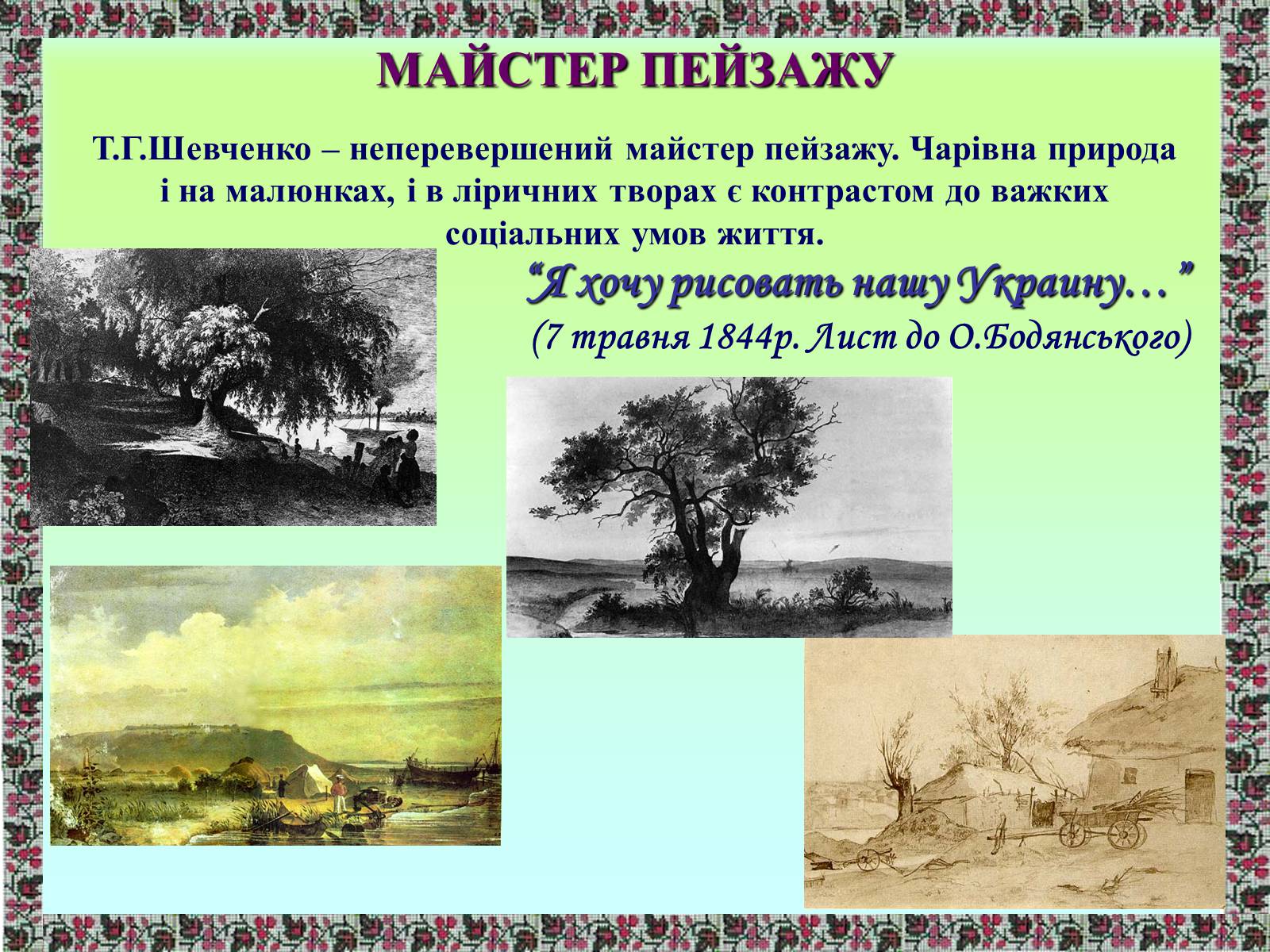 МАЙСТЕР ПЕЙЗАЖУ

Т.Г.Шевченко – неперевершений майстер пейзажу. Чарівна природа і на малюнках, і в ліричних творах є контрастом до важких соціальних умов життя.

“Я хочу рисовать нашу Украину…”
(7 травня 1844р. Лист до О.Бодянського)